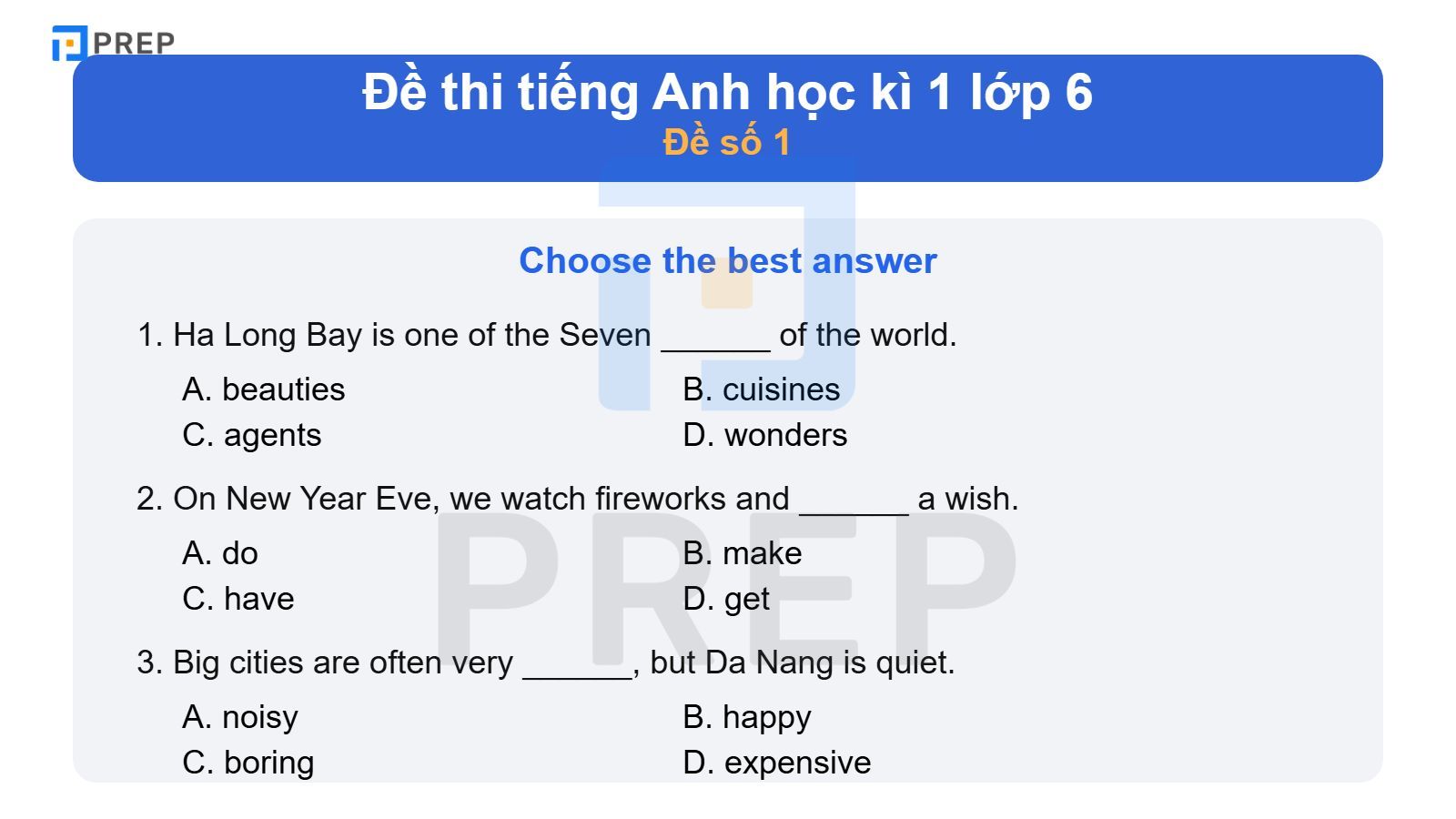 PREP

Đề thi tiếng Anh học kì 1 lớp 6
Đề số 1

Choose the best answer

1. Ha Long Bay is one of the Seven ______ of the world.
A. beauties
B. cuisines
C. agents
D. wonders

2. On New Year Eve, we watch fireworks and ______ a wish.
A. do
B. make
C. have
D. get

3. Big cities are often very ______, but Da Nang is quiet.
A. noisy
B. happy
C. boring
D. expensive

PREP